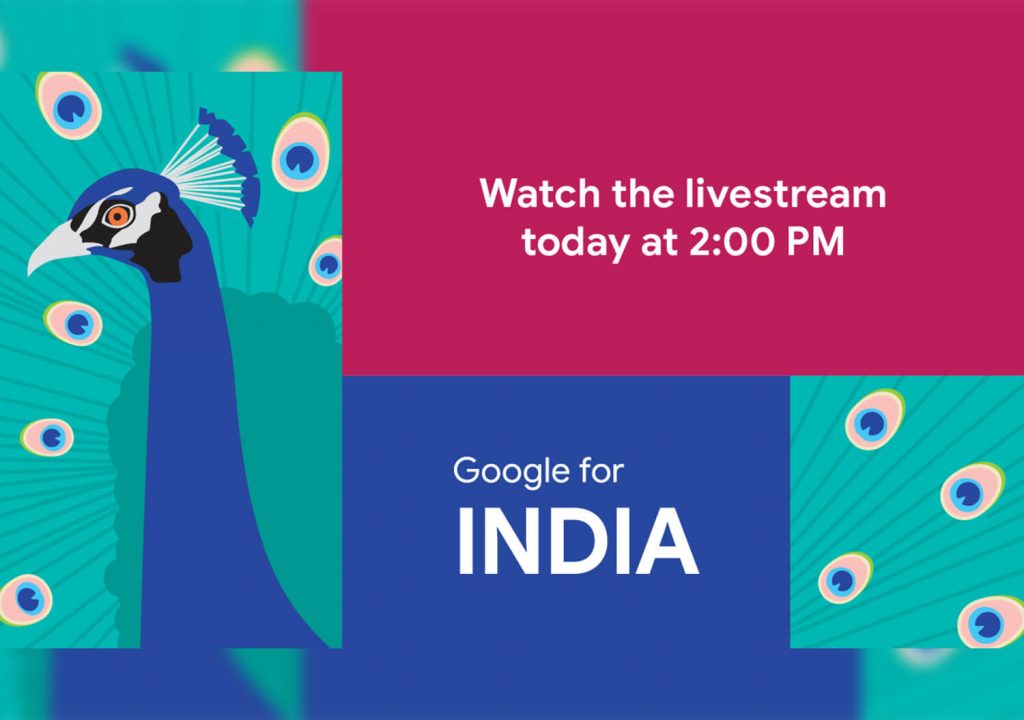 Watch the livestream today at 2:00 PM

Google for
INDIA